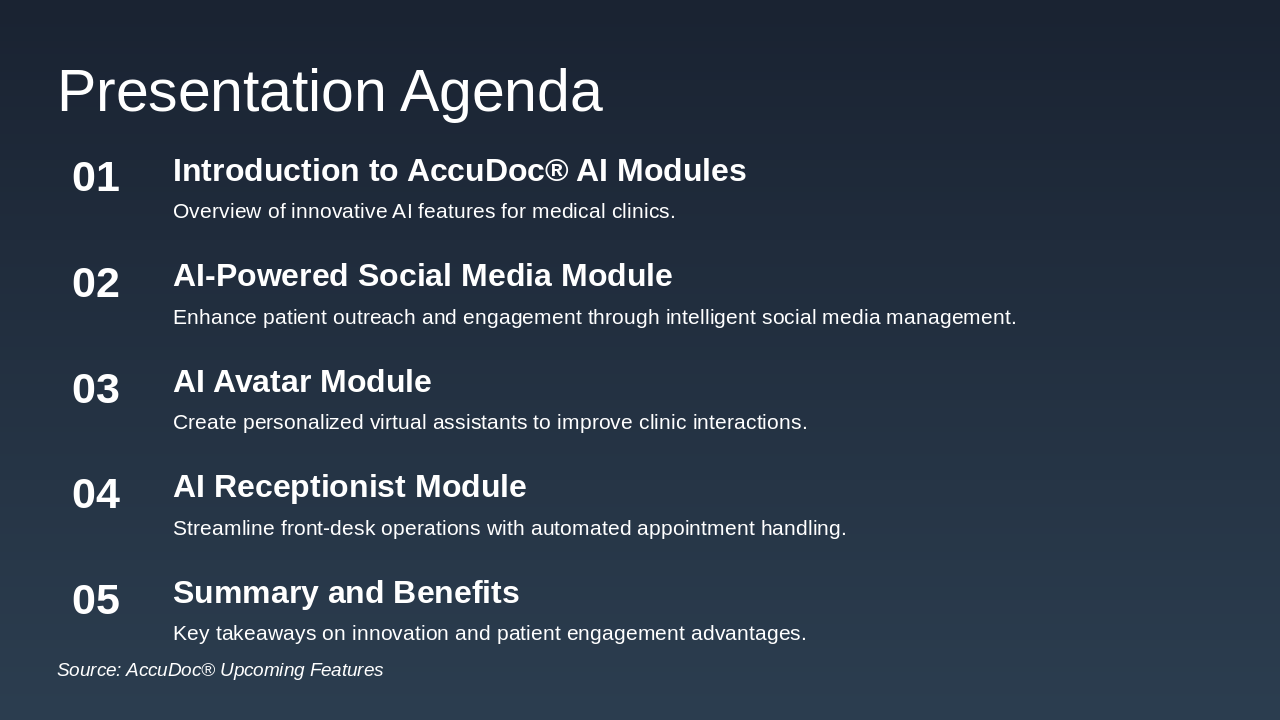 Presentation Agenda

01
Introduction to AccuDoc® AI Modules
Overview of innovative AI features for medical clinics.

02
AI-Powered Social Media Module
Enhance patient outreach and engagement through intelligent social media management.

03
AI Avatar Module
Create personalized virtual assistants to improve clinic interactions.

04
AI Receptionist Module
Streamline front-desk operations with automated appointment handling.

05
Summary and Benefits
Key takeaways on innovation and patient engagement advantages.

Source: AccuDoc® Upcoming Features